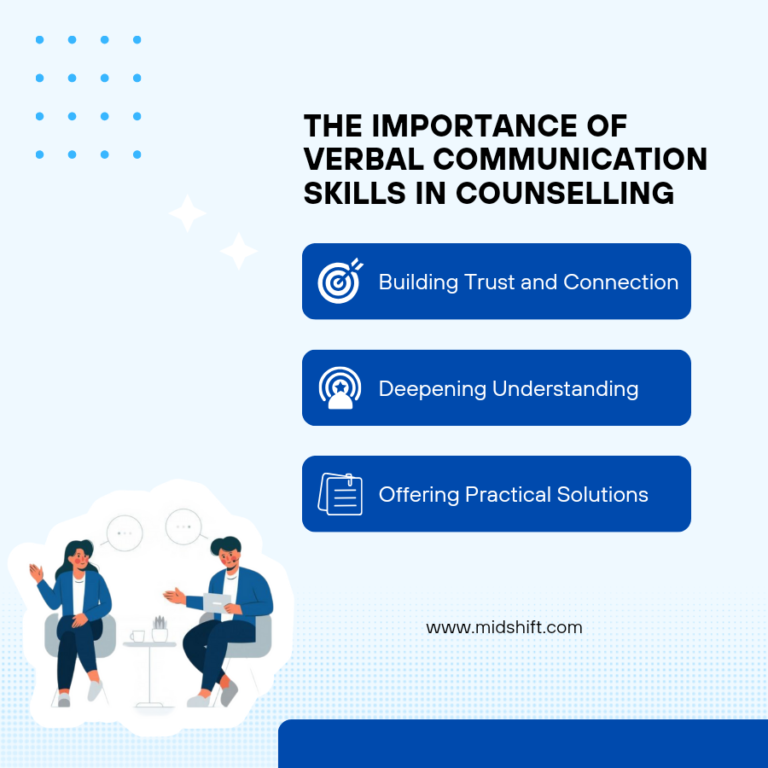 THE IMPORTANCE OF VERBAL COMMUNICATION SKILLS IN COUNSELLING

Building Trust and Connection

Deepening Understanding

Offering Practical Solutions

www.midshift.com